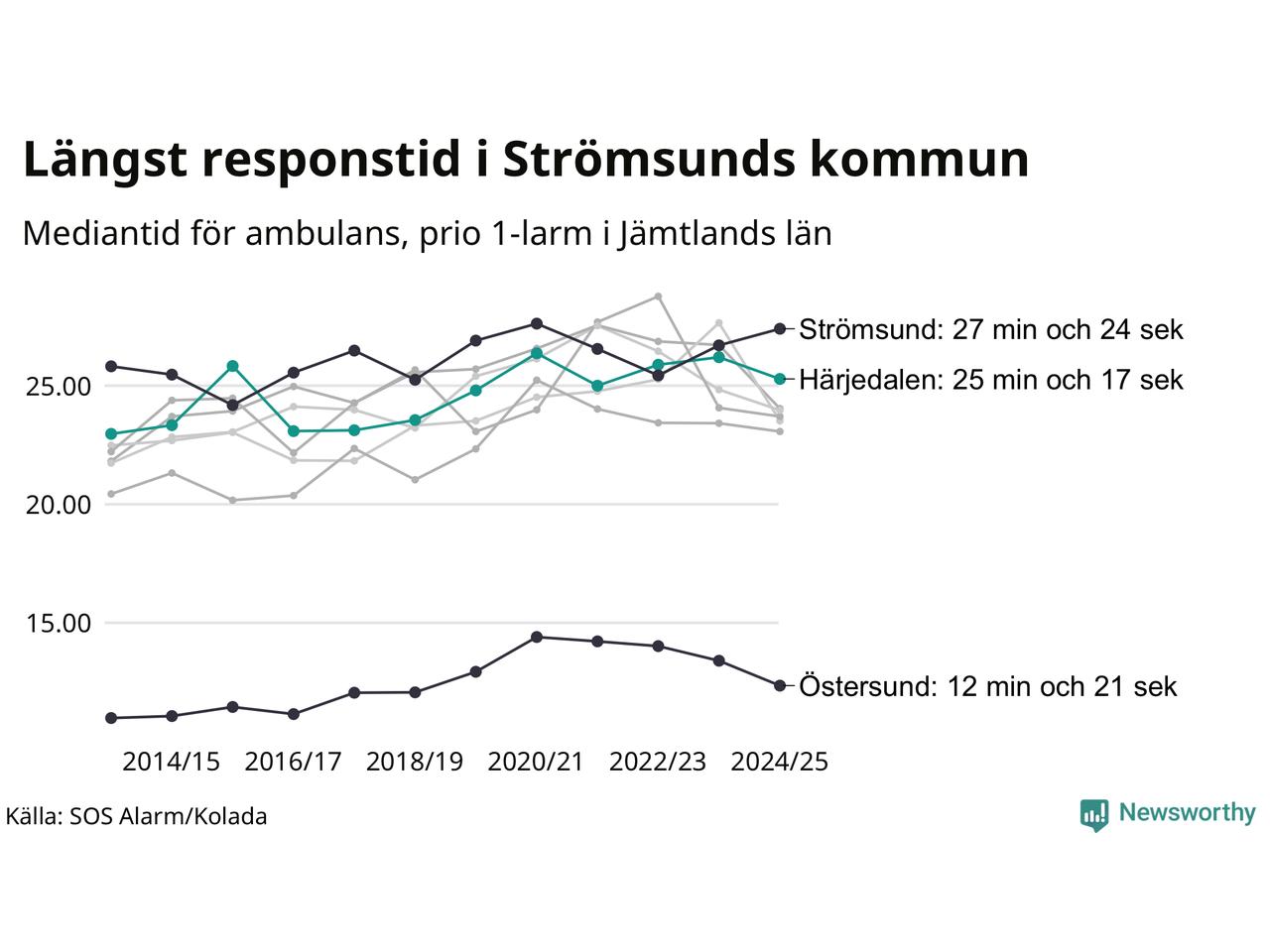 Längst responstid i Strömsunds kommun

Mediantid för ambulans, prio 1-larm i Jämtlands län

Strömsund: 27 min och 24 sek

Härjedalen: 25 min och 17 sek

Östersund: 12 min och 21 sek

25.00

20.00

15.00

2014/15 2016/17 2018/19 2020/21 2022/23 2024/25

Källa: SOS Alarm/Kolada

Newsworthy